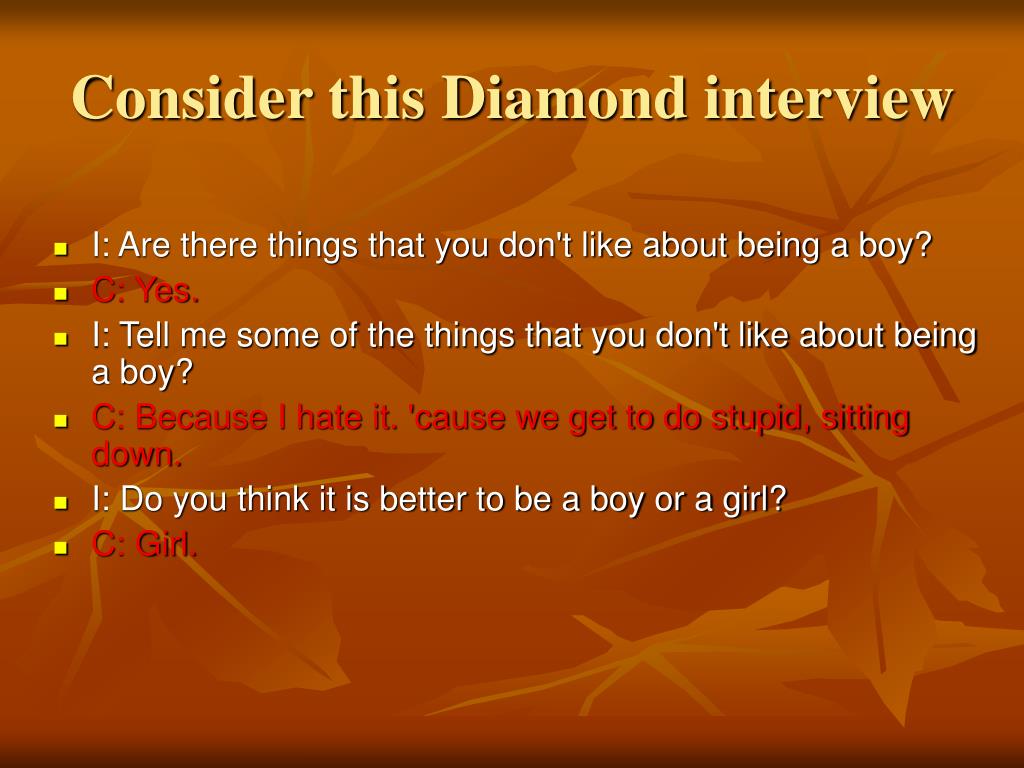 Consider this Diamond interview

- I: Are there things that you don't like about being a boy?
- C: Yes.
- I: Tell me some of the things that you don't like about being a boy?
- C: Because I hate it. 'cause we get to do stupid, sitting down.
- I: Do you think it is better to be a boy or a girl?
- C: Girl.